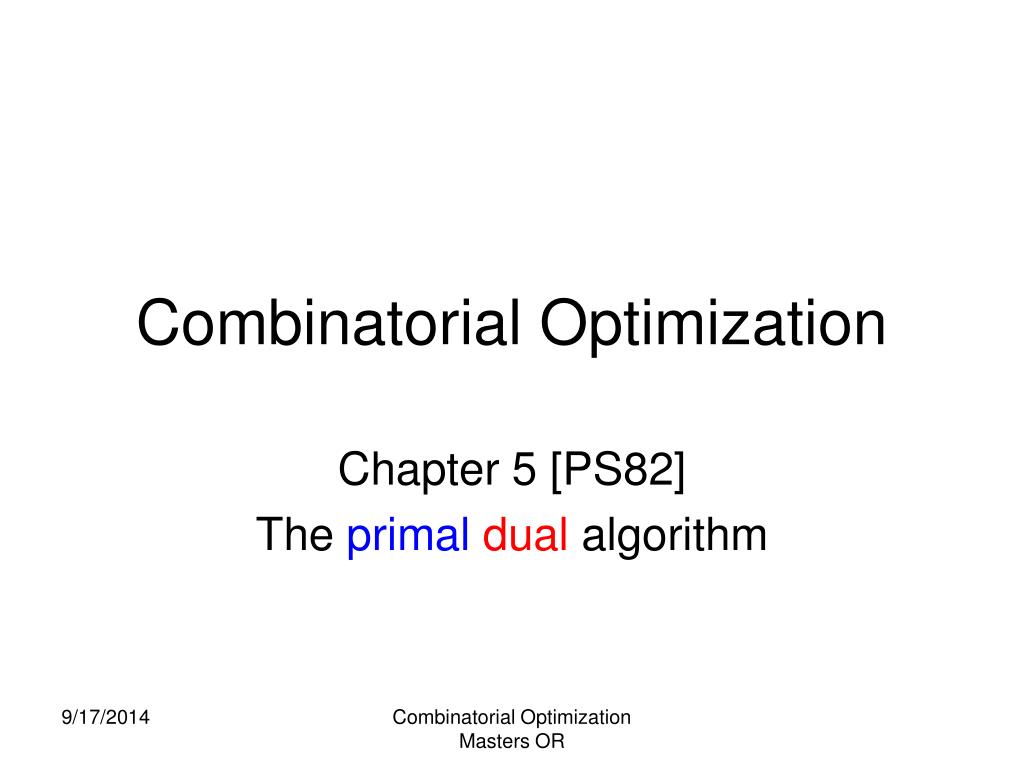 Combinatorial Optimization

Chapter 5 [PS82]
The primal dual algorithm

9/17/2014

Combinatorial Optimization
Masters OR